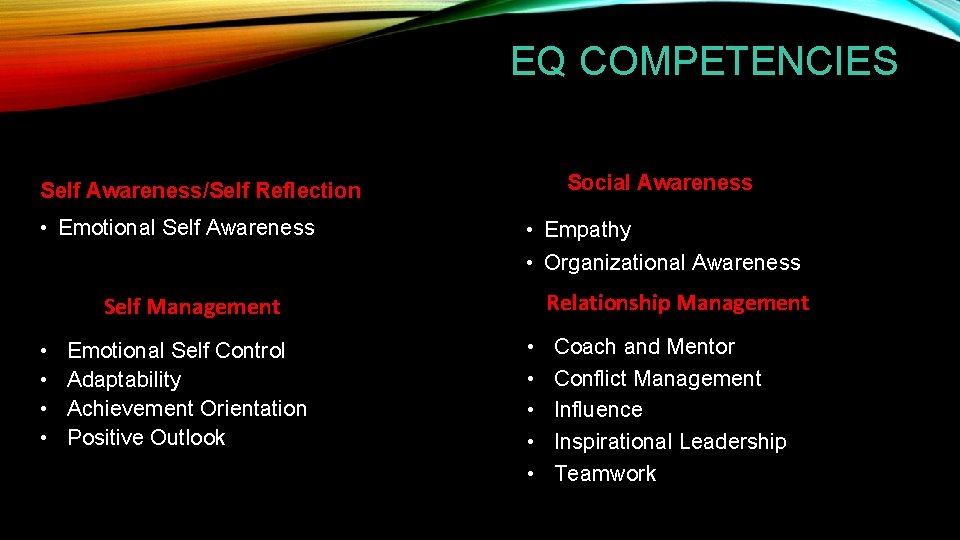 EQ COMPETENCIES

Self Awareness/Self Reflection

• Emotional Self Awareness

Self Management

• Emotional Self Control
• Adaptability
• Achievement Orientation
• Positive Outlook

Social Awareness

• Empathy
• Organizational Awareness

Relationship Management

• Coach and Mentor
• Conflict Management
• Influence
• Inspirational Leadership
• Teamwork